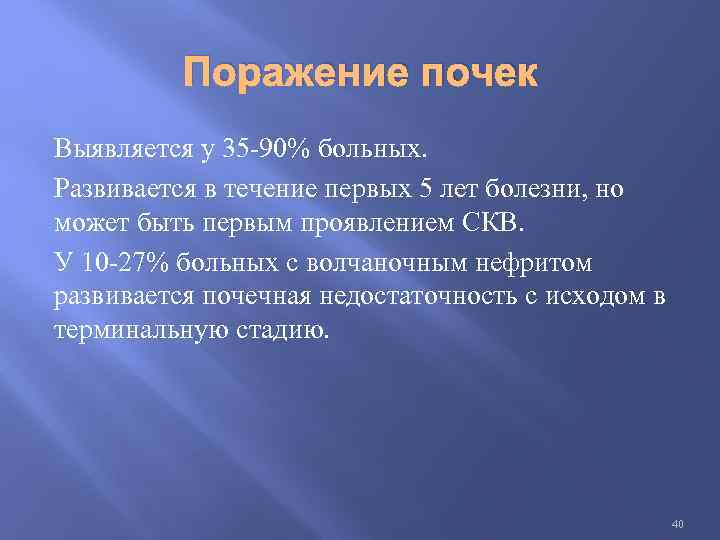 Поражение почек

Выявляется у 35-90% больных.

Развивается в течение первых 5 лет болезни, но может быть первым проявлением СКВ.

У 10-27% больных с волчаночным нефритом развивается почечная недостаточность с исходом в терминальную стадию.

40